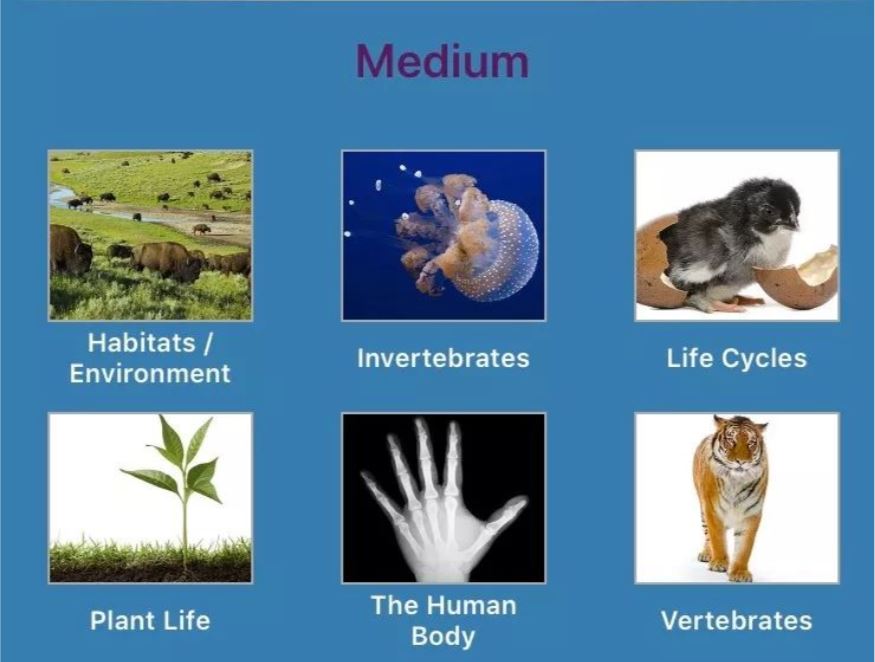 Medium

Habitats / Environment

Invertebrates

Life Cycles

Plant Life

The Human Body

Vertebrates